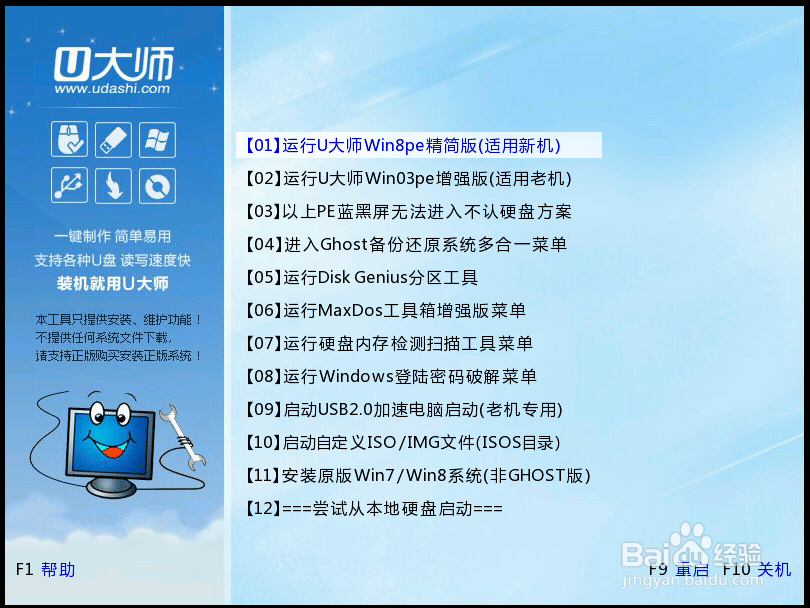 U大师
www.udashi.com

一键制作 简单易用
支持各种U盘 读写速度快
装机就用U大师

本工具只提供安装、维护功能！
不提供任何系统文件下载，
请支持正版购买安装正版系统！

【01】运行U大师Win8pe精简版(适用新机)
【02】运行U大师Win03pe增强版(适用老机)
【03】以上PE蓝黑屏无法进入不认硬盘方案
【04】进入Ghost备份还原系统多合一菜单
【05】运行Disk Genius分区工具
【06】运行MaxDos工具箱增强版菜单
【07】运行硬盘内存检测扫描工具菜单
【08】运行Windows登陆密码破解菜单
【09】启动USB2.0加速电脑启动(老机专用)
【10】启动自定义ISO/IMG文件(ISOS目录)
【11】安装原版Win7/Win8系统(非GHOST版)
【12】===尝试从本地硬盘启动===

F1 帮助

F9 重启 F10 关机

Baidu 经验
jingyan.baidu.com